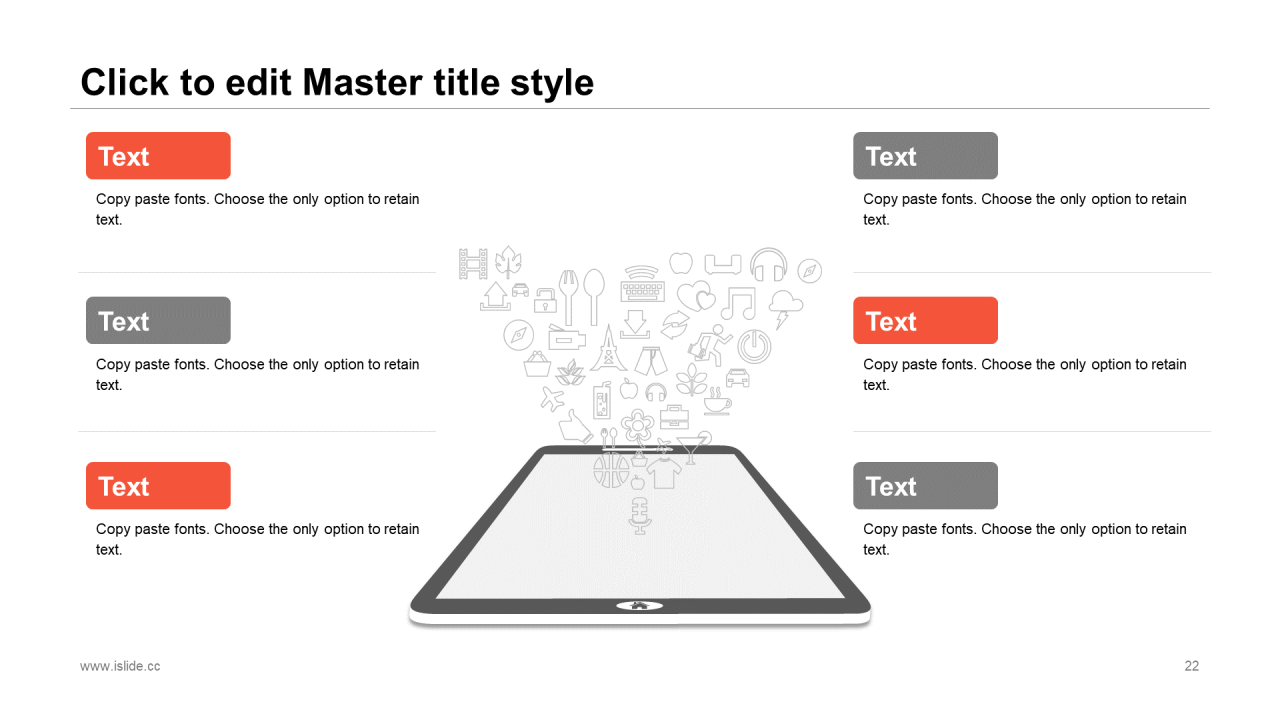 Click to edit Master title style

Text

Copy paste fonts. Choose the only option to retain text.

Text

Copy paste fonts. Choose the only option to retain text.

Text

Copy paste fonts. Choose the only option to retain text.

Text

Copy paste fonts. Choose the only option to retain text.

Text

Copy paste fonts. Choose the only option to retain text.

Text

Copy paste fonts. Choose the only option to retain text.

www.islide.cc

22